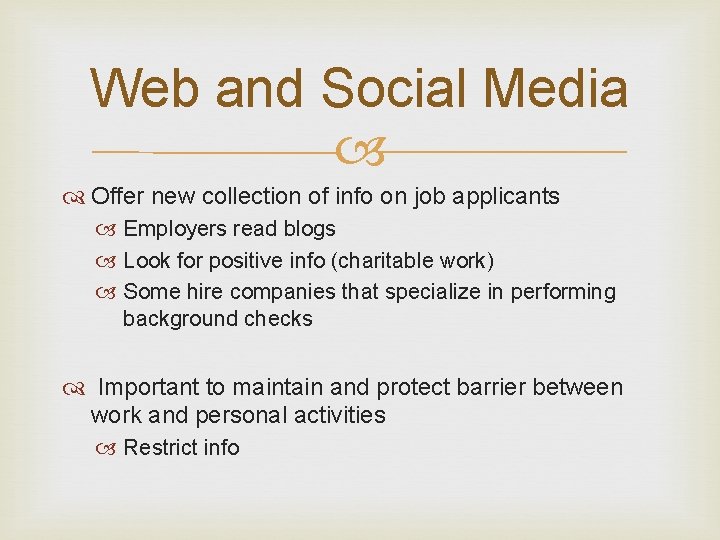 Web and Social Media

Offer new collection of info on job applicants

Employers read blogs

Look for positive info (charitable work)

Some hire companies that specialize in performing background checks

Important to maintain and protect barrier between work and personal activities

Restrict info